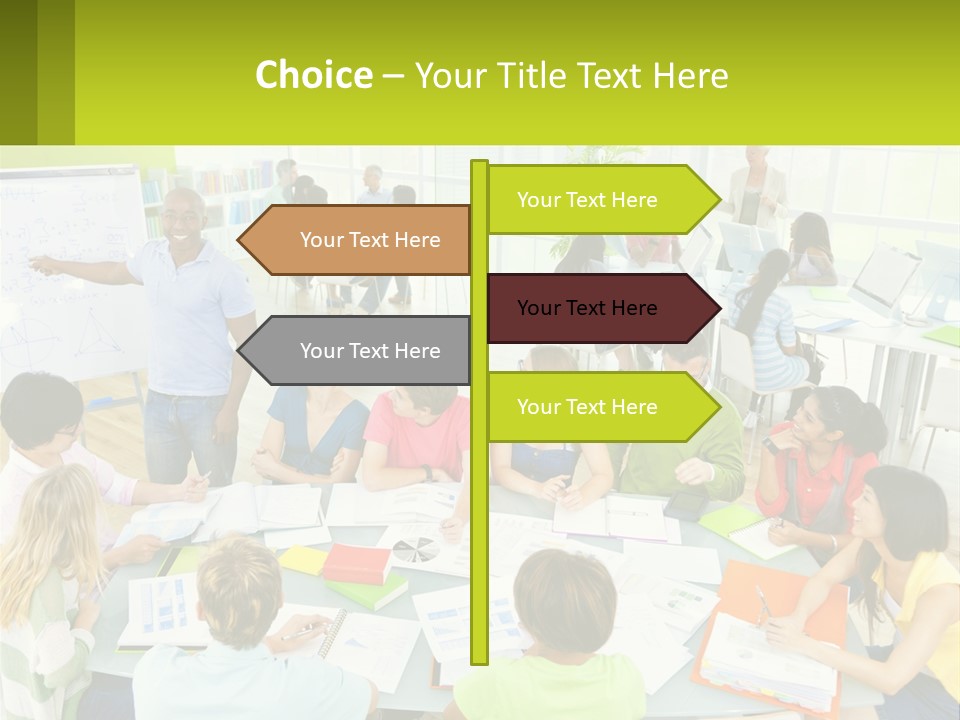 Choice – Your Title Text Here

Your Text Here

Your Text Here

Your Text Here

Your Text Here

Your Text Here